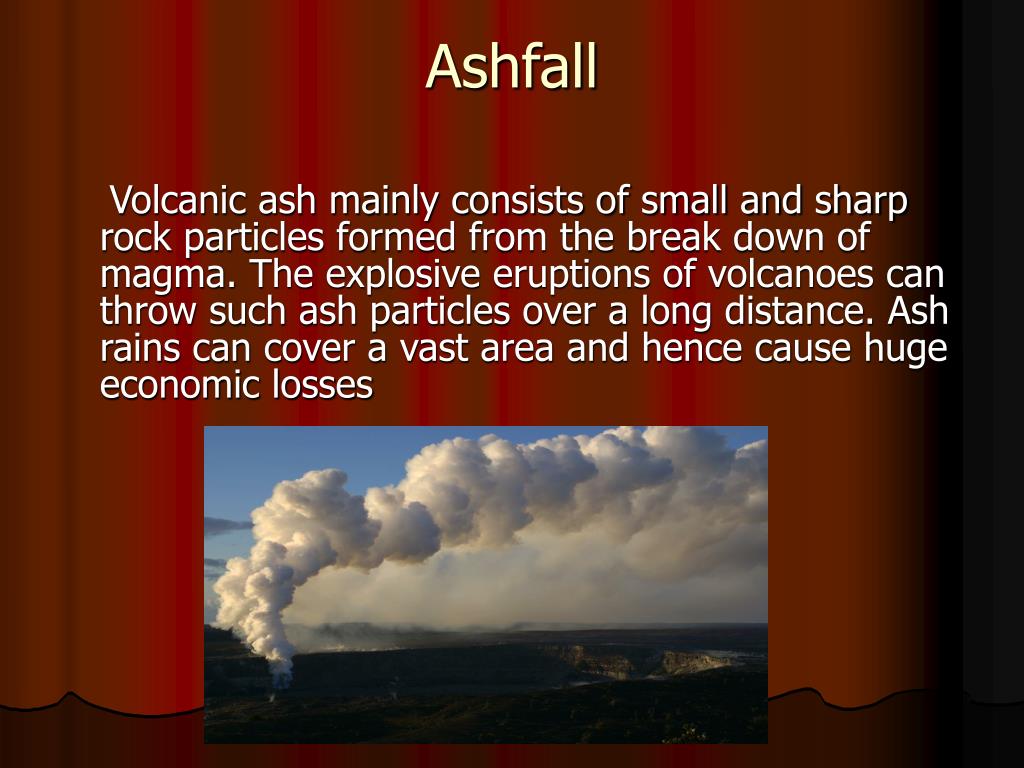 Ashfall

Volcanic ash mainly consists of small and sharp rock particles formed from the break down of magma. The explosive eruptions of volcanoes can throw such ash particles over a long distance. Ash rains can cover a vast area and hence cause huge economic losses